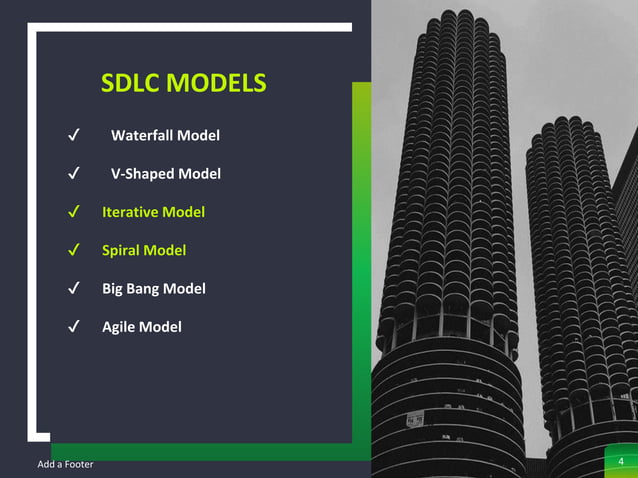 SDLC MODELS

✓ Waterfall Model

✓ V-Shaped Model

✓ Iterative Model

✓ Spiral Model

✓ Big Bang Model

✓ Agile Model

Add a Footer

4